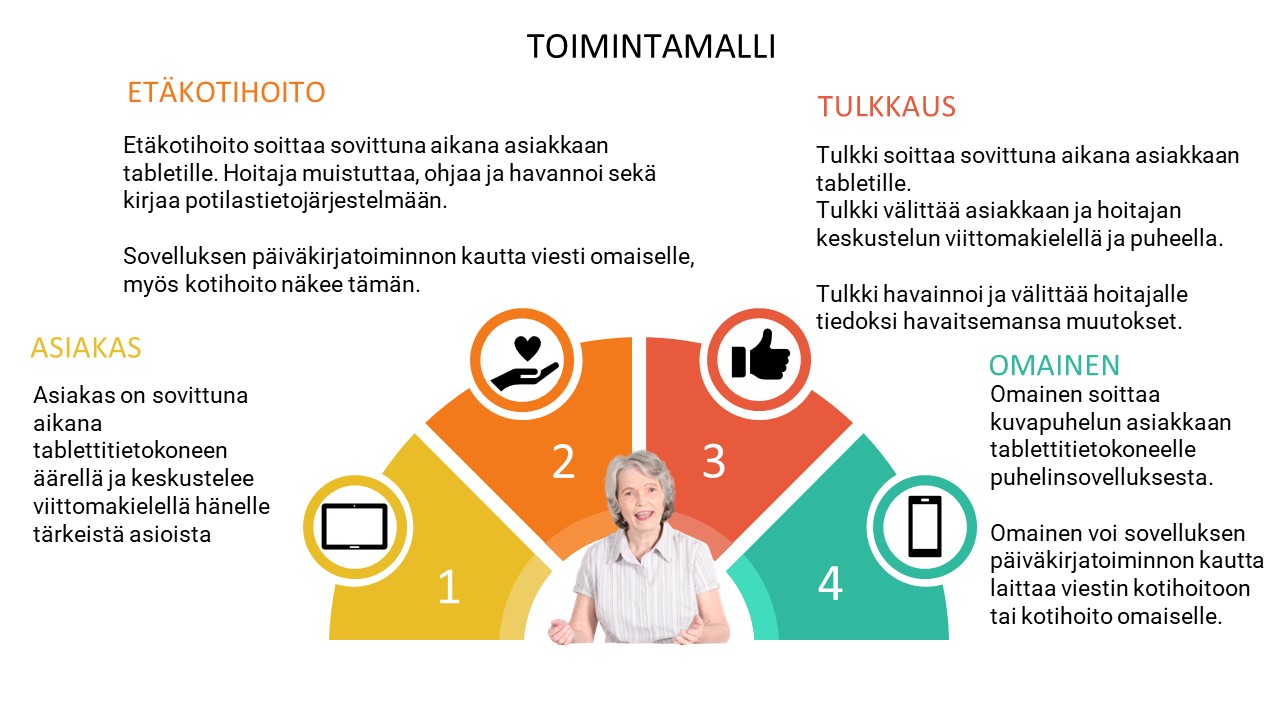 TOIMINTAMALLI

ETÄKOTIHOITO

Etäkotihoito soittaa sovittuna aikana asiakkaan tabletille. Hoitaja muistuttaa, ohjaa ja havannoi sekä kirjaa potilastietojärjestelmään.

Sovelluksen päiväkirjatoiminnon kautta viesti omaiselle, myös kotihoito näkee tämän.

TULKKAUS

Tulkki soittaa sovittuna aikana asiakkaan tabletille.
Tulkki välittää asiakkaan ja hoitajan keskustelun viittomakielellä ja puheella.

Tulkki havainnoi ja välittää hoitajalle tiedoksi havaitsemansa muutokset.

ASIAKAS

Asiakas on sovittuna aikana tablettitietokoneen äärellä ja keskustelee viittomakielellä hänelle tärkeistä asioista

OMAINEN

Omainen soittaa kuvapuhelun asiakkaan tablettitietokoneelle puhelinsovelluksesta.

Omainen voi sovelluksen päiväkirjatoiminnon kautta laittaa viestin kotihoitoon tai kotihoito omaiselle.

1

2

3

4